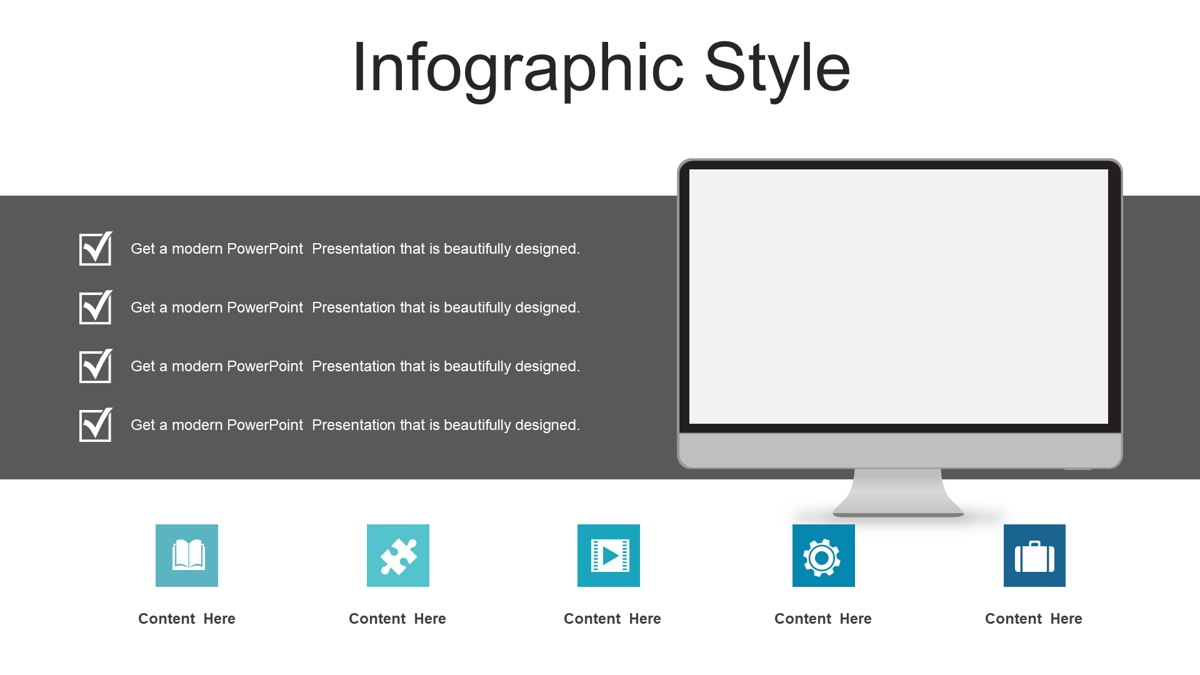 Infographic Style

Get a modern PowerPoint Presentation that is beautifully designed.

Get a modern PowerPoint Presentation that is beautifully designed.

Get a modern PowerPoint Presentation that is beautifully designed.

Get a modern PowerPoint Presentation that is beautifully designed.

Content Here

Content Here

Content Here

Content Here

Content Here